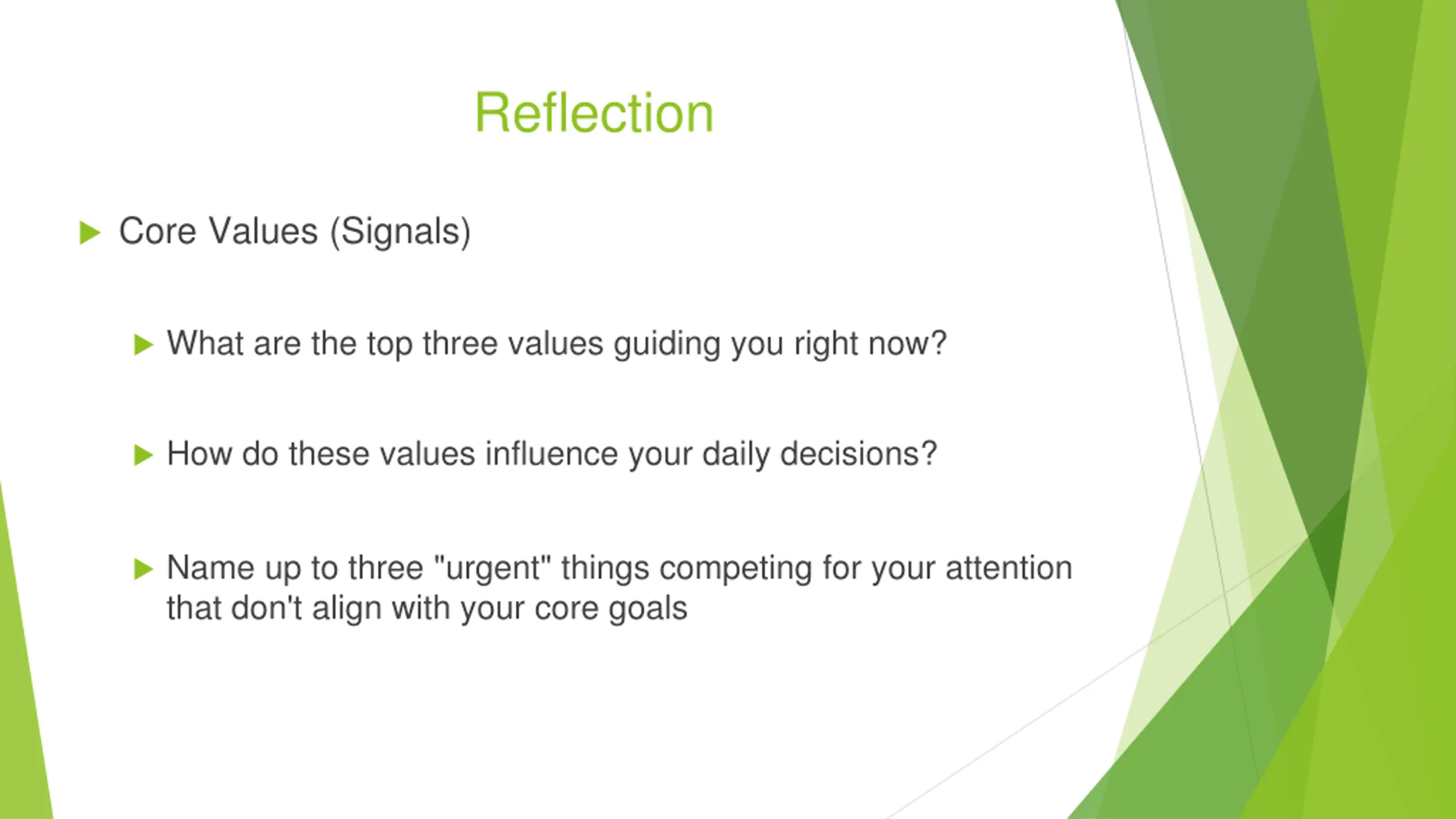 Reflection

Core Values (Signals)

What are the top three values guiding you right now?

How do these values influence your daily decisions?

Name up to three "urgent" things competing for your attention that don't align with your core goals